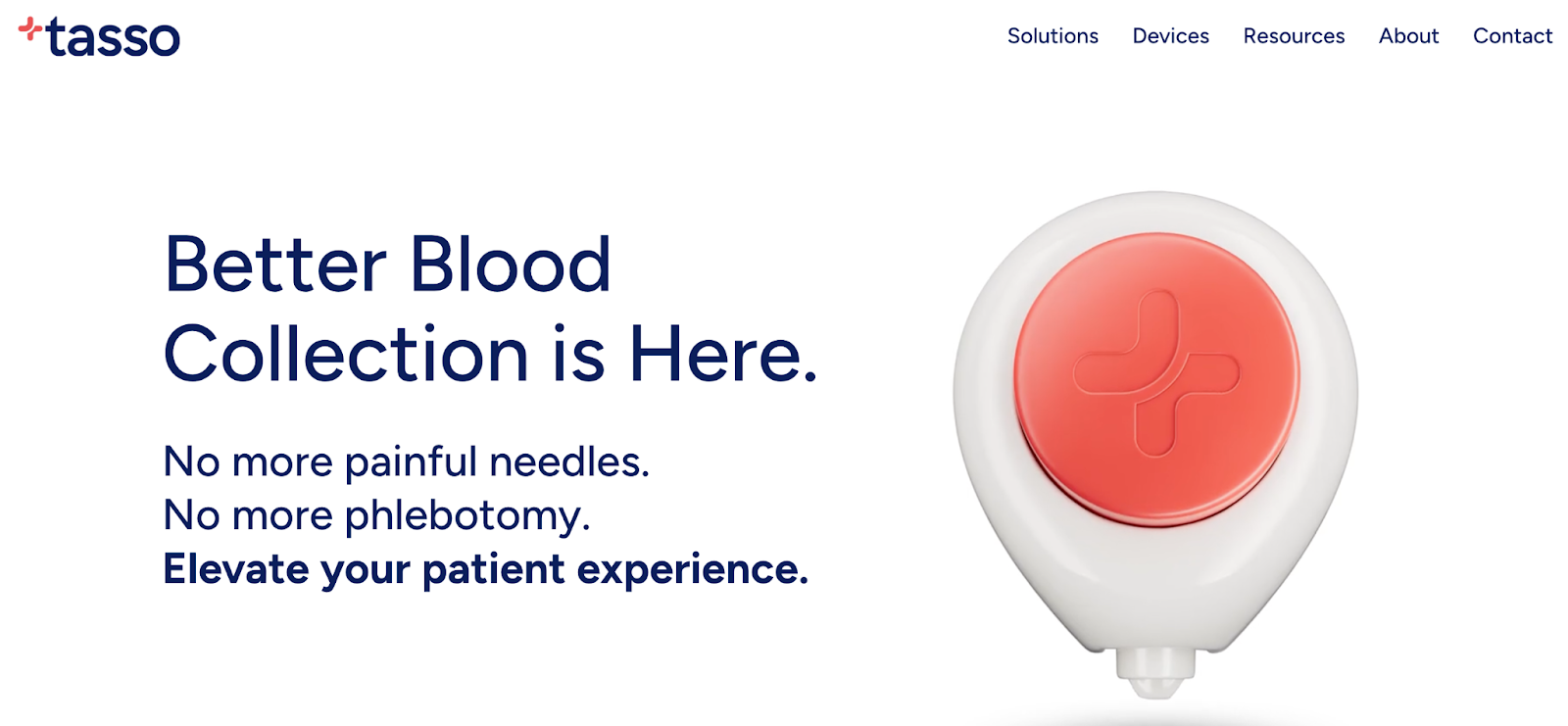 tasso

Solutions Devices Resources About Contact

Better Blood Collection is Here.

No more painful needles.
No more phlebotomy.
Elevate your patient experience.